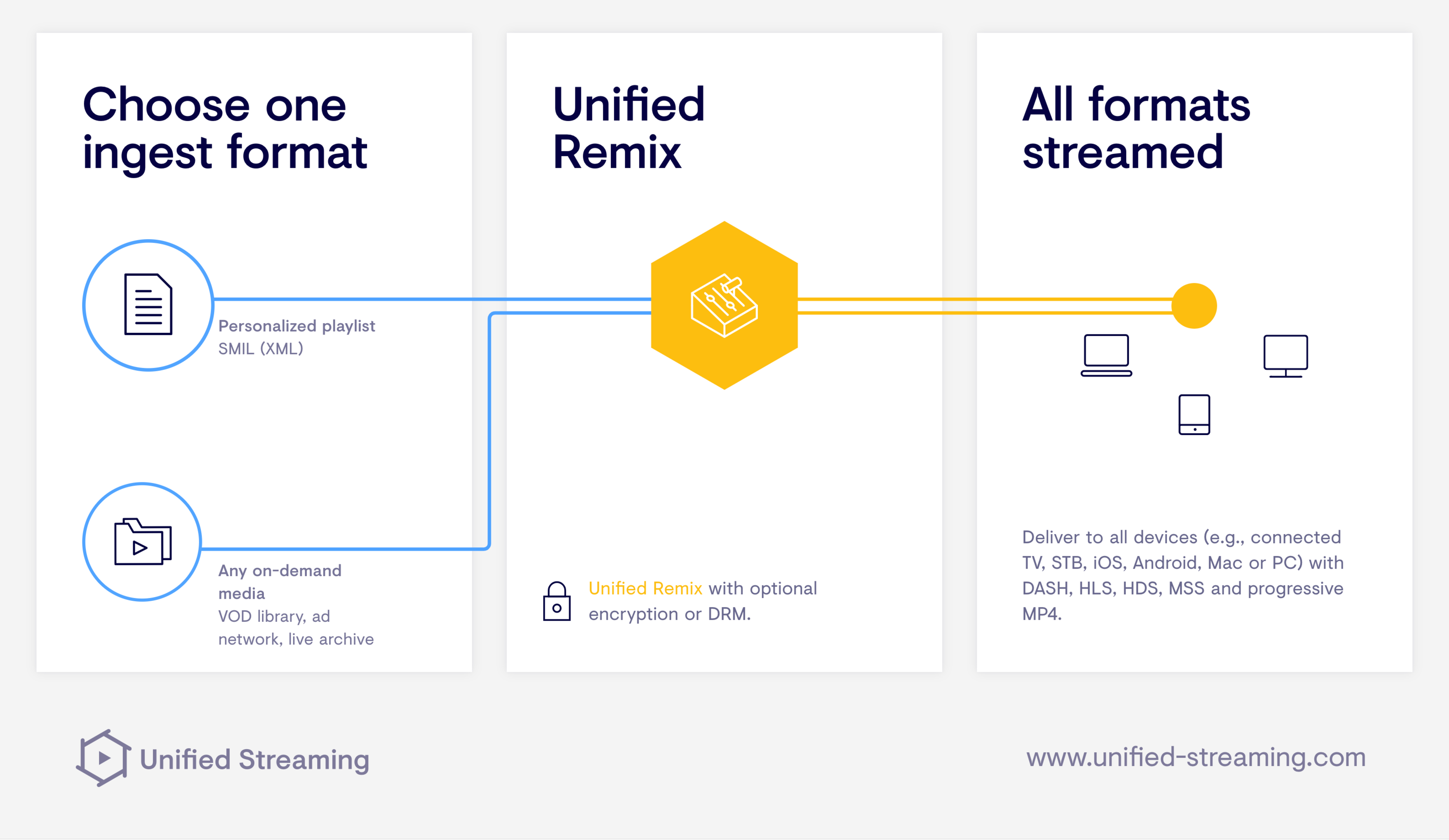 Choose one ingest format

Personalized playlist
SMIL (XML)

Any on-demand media
VOD library, ad network, live archive

Unified Remix

Unified Remix with optional encryption or DRM.

All formats streamed

Deliver to all devices (e.g., connected TV, STB, iOS, Android, Mac or PC) with DASH, HLS, HDS, MSS and progressive MP4.

Unified Streaming

www.unified-streaming.com